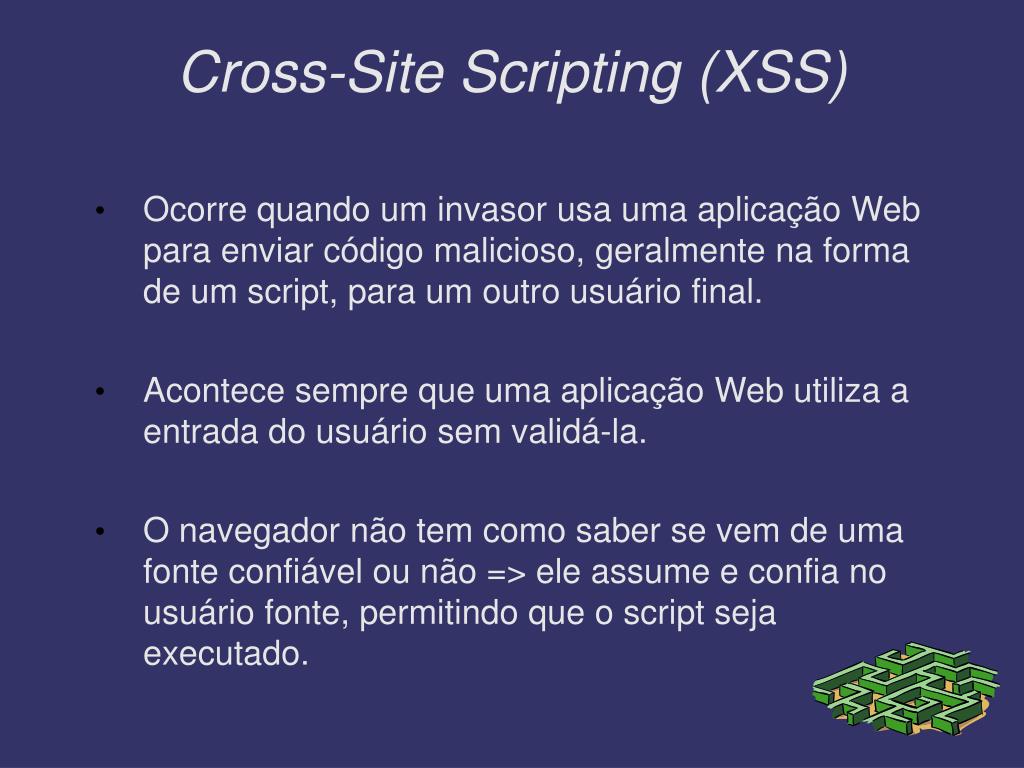 Cross-Site Scripting (XSS)

• Ocorre quando um invasor usa uma aplicação Web para enviar código malicioso, geralmente na forma de um script, para um outro usuário final.

• Acontece sempre que uma aplicação Web utiliza a entrada do usuário sem validá-la.

• O navegador não tem como saber se vem de uma fonte confiável ou não => ele assume e confia no usuário fonte, permitindo que o script seja executado.